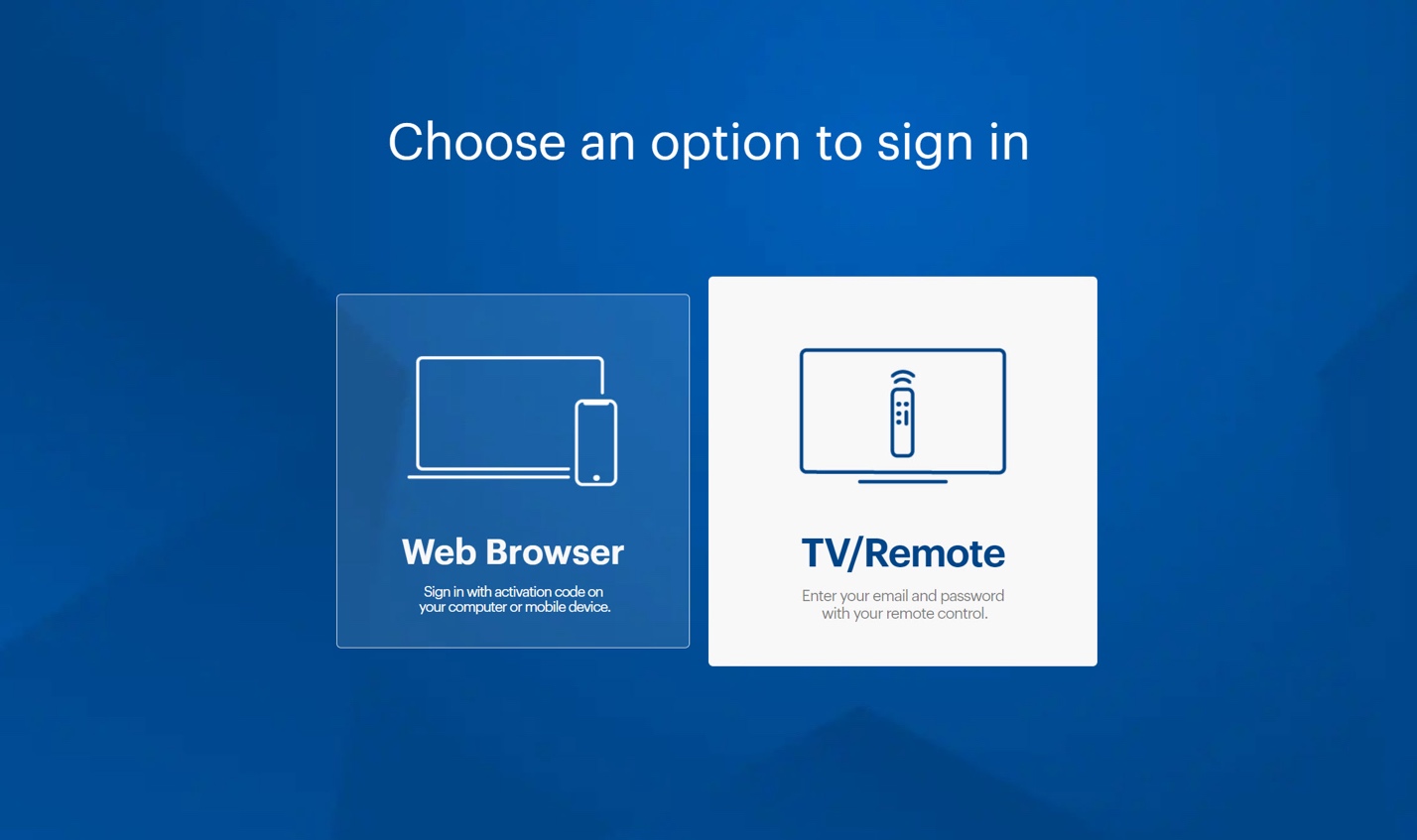 Choose an option to sign in

Web Browser

Sign in with activation code on your computer or mobile device.

TV/Remote

Enter your email and password with your remote control.